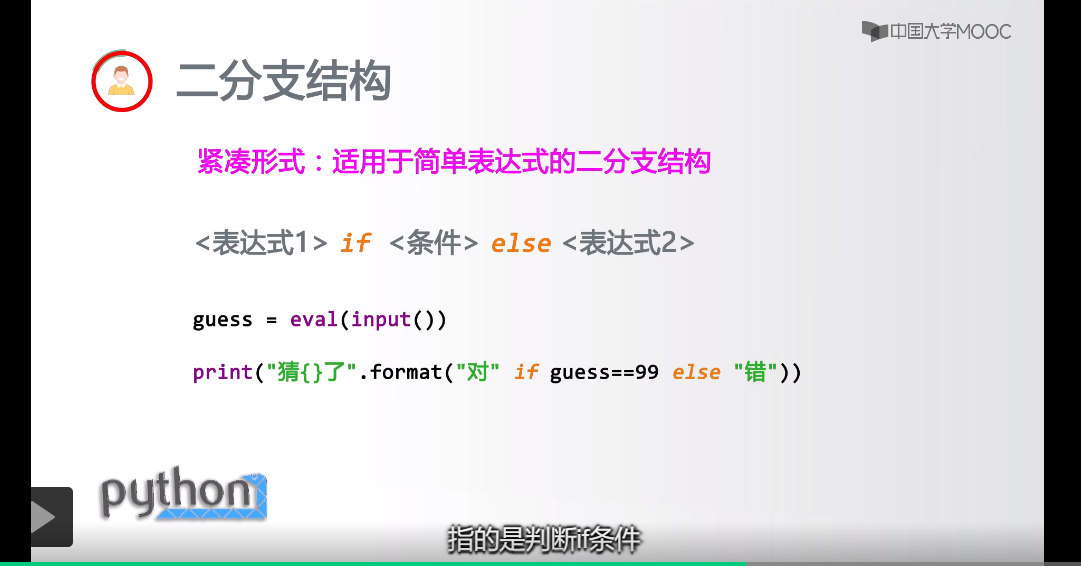 中国大学MOOC

二分支结构

紧凑形式：适用于简单表达式的二分支结构

<表达式1> if <条件> else <表达式2>

guess = eval(input())

print("猜{}了".format("对" if guess==99 else "错"))

python

指的是判断if条件